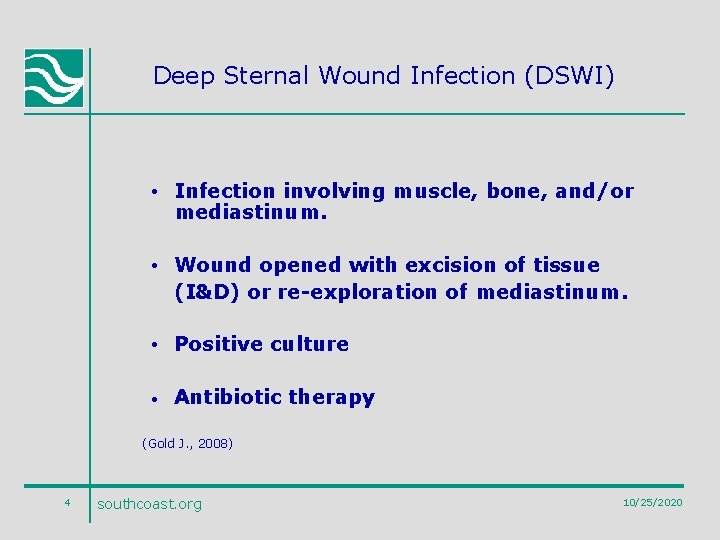 Deep Sternal Wound Infection (DSWI)

• Infection involving muscle, bone, and/or mediastinum.

• Wound opened with excision of tissue (I&D) or re-exploration of mediastinum.

• Positive culture

• Antibiotic therapy

(Gold J., 2008)

4 southcoast.org 10/25/2020